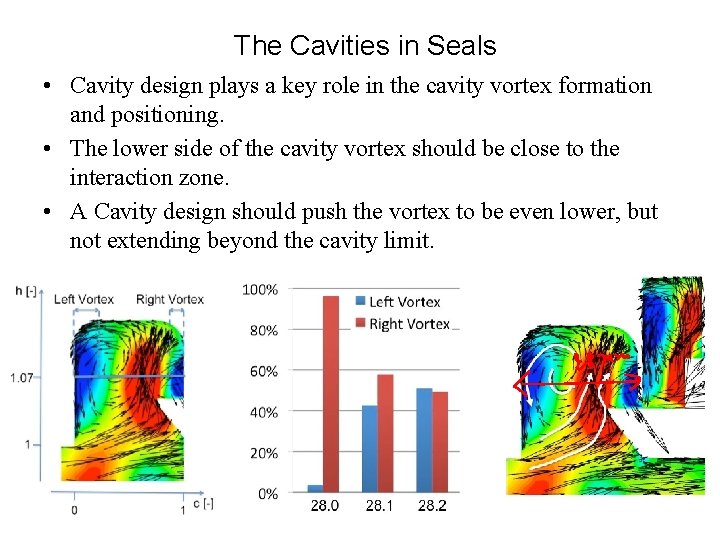 The Cavities in Seals

• Cavity design plays a key role in the cavity vortex formation and positioning.

• The lower side of the cavity vortex should be close to the interaction zone.

• A Cavity design should push the vortex to be even lower, but not extending beyond the cavity limit.

h [-]
Left Vortex
Right Vortex
1.07
1
0
1
c [-]

100%
80%
60%
40%
20%
0%
Left Vortex
Right Vortex
28.0
28.1
28.2